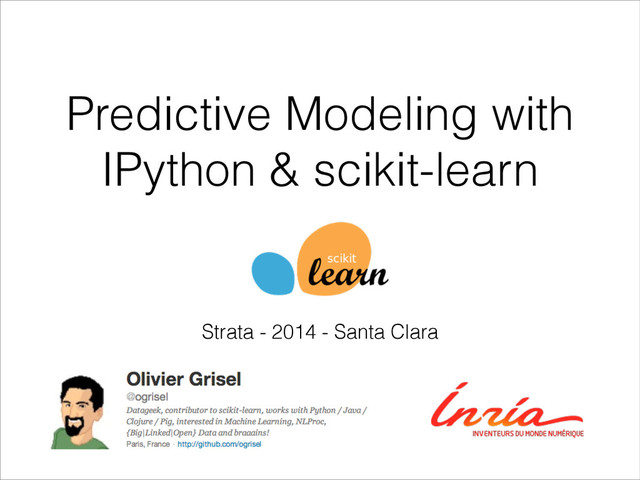 Predictive Modeling with IPython & scikit-learn

scikit
learn

Strata - 2014 - Santa Clara

Olivier Grisel
@ogrisel
Datageek, contributor to scikit-learn, works with Python / Java / Clojure / Pig, interested in Machine Learning, NLProc, {Big|Linked|Open} Data and braaains!
Paris, France · http://github.com/ogrisel

Inria
INVENTEURS DU MONDE NUMÉRIQUE